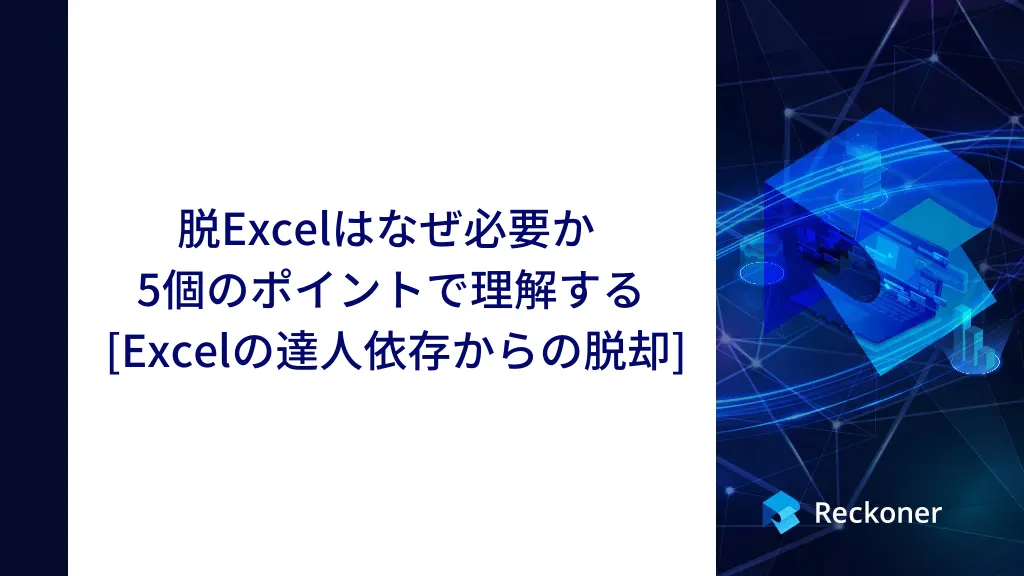 脱Excelはなぜ必要か
5個のポイントで理解する
[Excelの達人依存からの脱却]

Reckoner